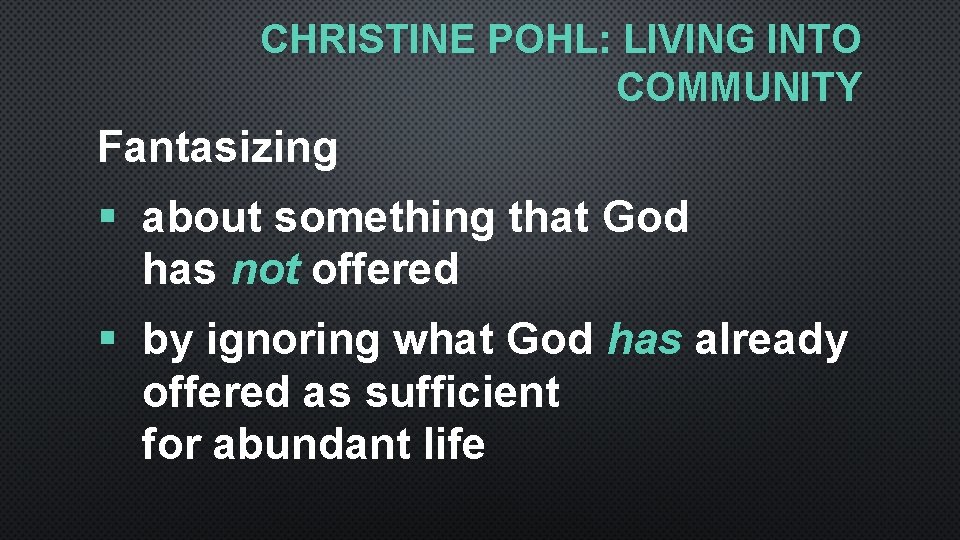 CHRISTINE POHL: LIVING INTO COMMUNITY

Fantasizing

▪ about something that God has not offered

▪ by ignoring what God has already offered as sufficient for abundant life